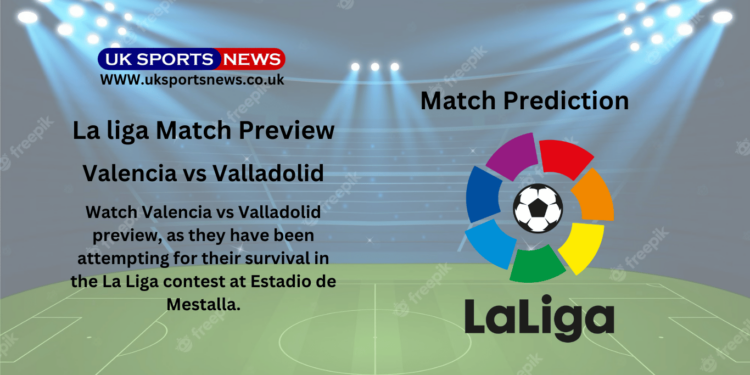 UK SPORTS NEWS
WWW.uksportsnews.co.uk

La liga Match Preview

Valencia vs Valladolid

Watch Valencia vs Valladolid preview, as they have been attempting for their survival in the La Liga contest at Estadio de Mestalla.

Match Prediction

LaLiga

freepik